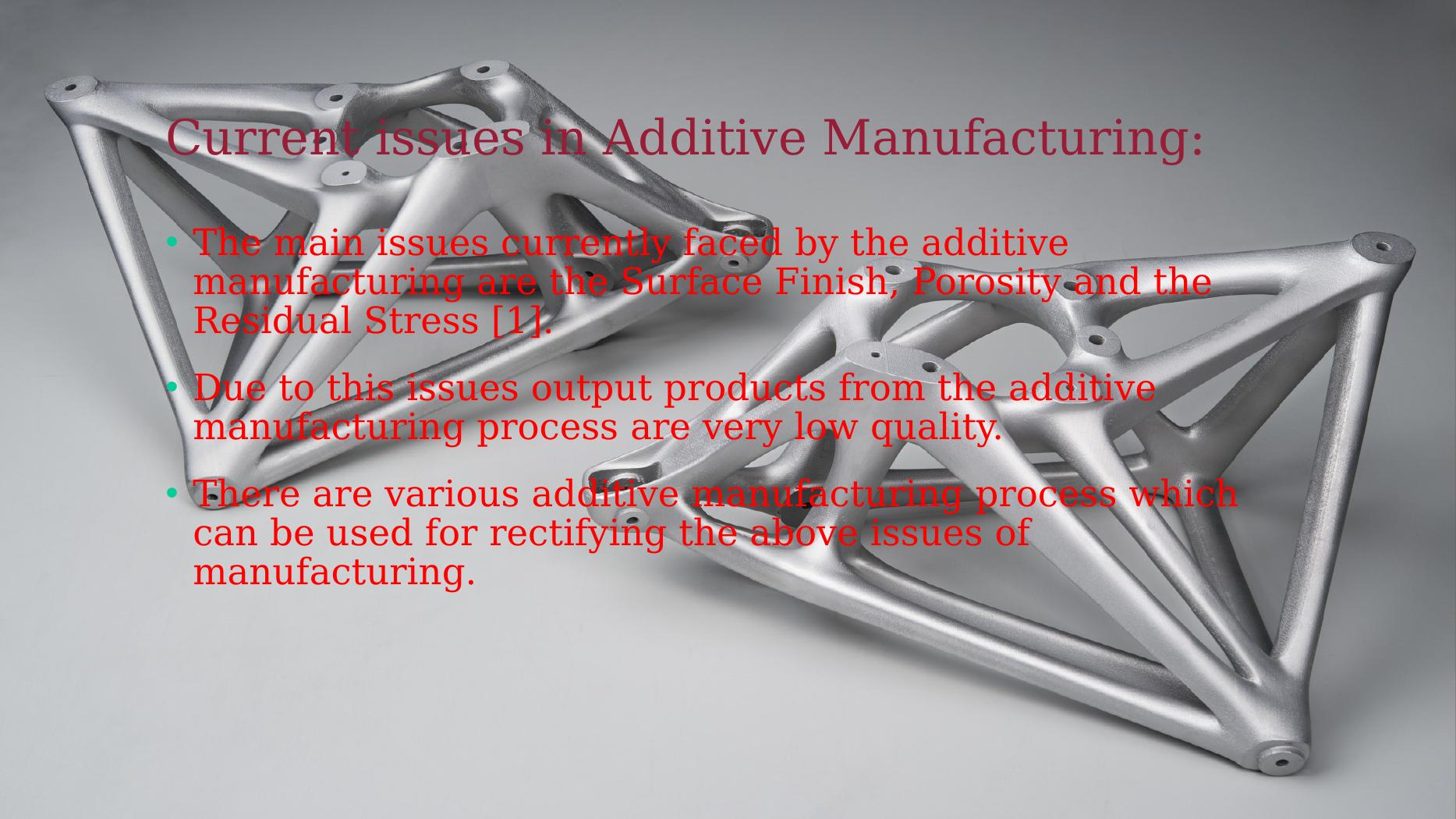 Current issues in Additive Manufacturing:

• The main issues currently faced by the additive manufacturing are the Surface Finish, Porosity and the Residual Stress [1].

• Due to this issues output products from the additive manufacturing process are very low quality.

• There are various additive manufacturing process which can be used for rectifying the above issues of manufacturing.